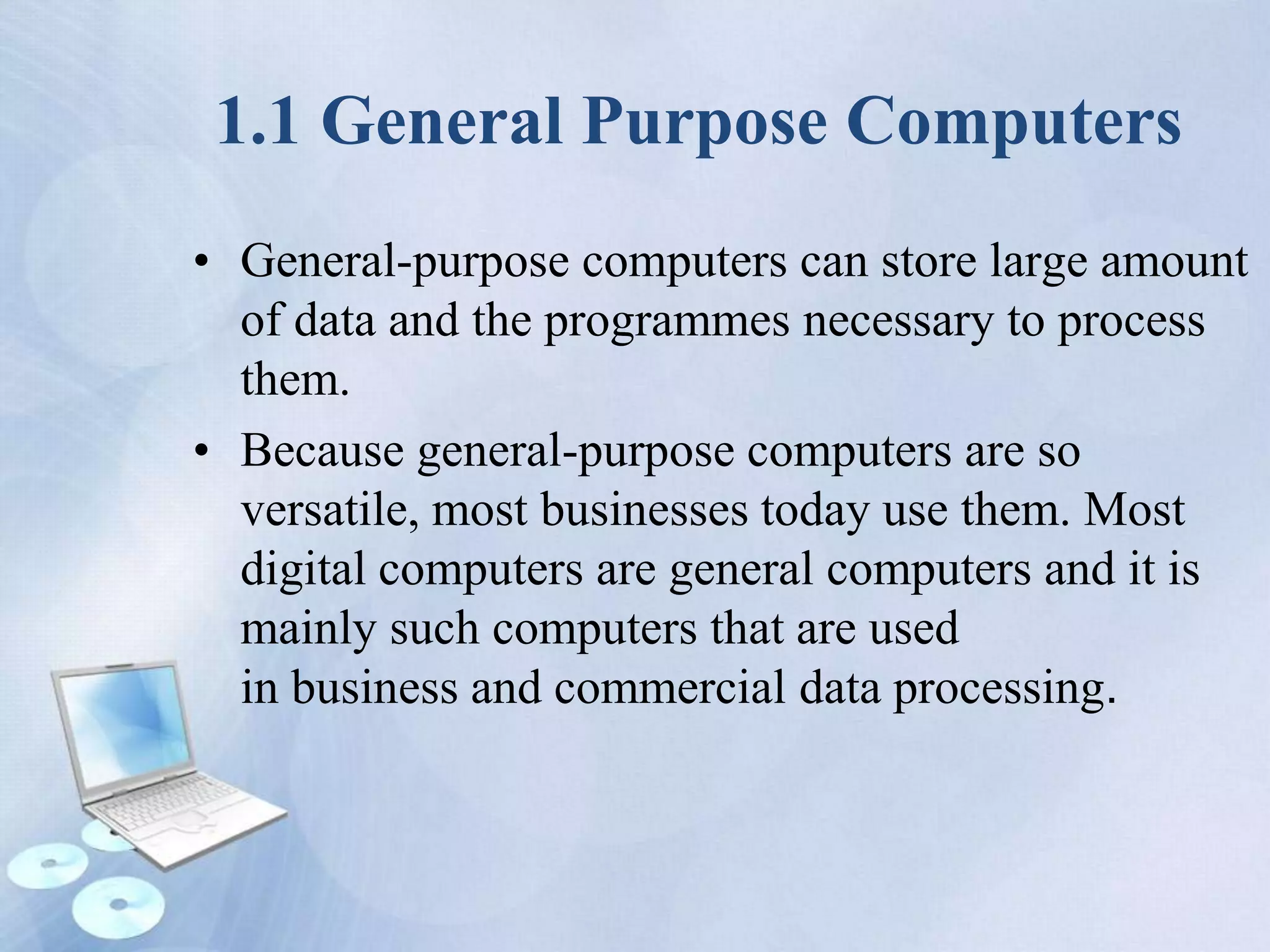 1.1 General Purpose Computers

• General-purpose computers can store large amount of data and the programmes necessary to process them.

• Because general-purpose computers are so versatile, most businesses today use them. Most digital computers are general computers and it is mainly such computers that are used in business and commercial data processing.